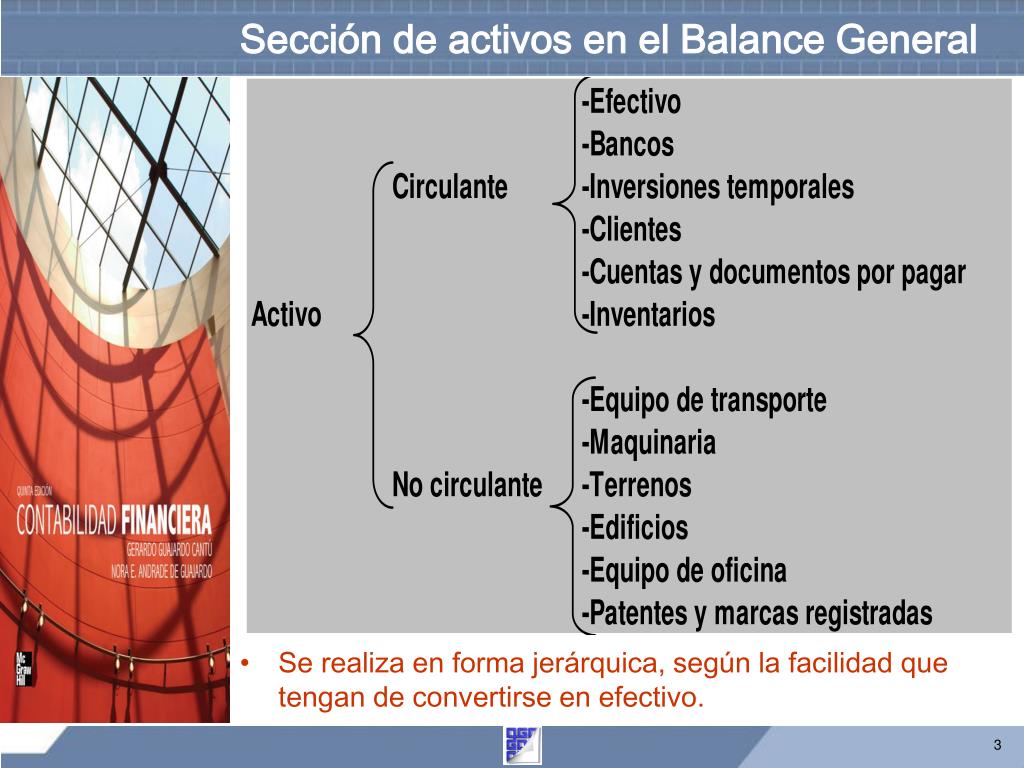 Sección de activos en el Balance General

QUINTA EDICIÓN
CONTABILIDAD FINANCIERA
GERARDO GUAJARDO CANTÚ
NORA E. ANDRADE DE GUAJARDO
Mc Graw Hill

Activo

Circulante
-Efectivo
-Bancos
-Inversiones temporales
-Clientes
-Cuentas y documentos por pagar
-Inventarios

No circulante
-Equipo de transporte
-Maquinaria
-Terrenos
-Edificios
-Equipo de oficina
-Patentes y marcas registradas

• Se realiza en forma jerárquica, según la facilidad que tengan de convertirse en efectivo.

3